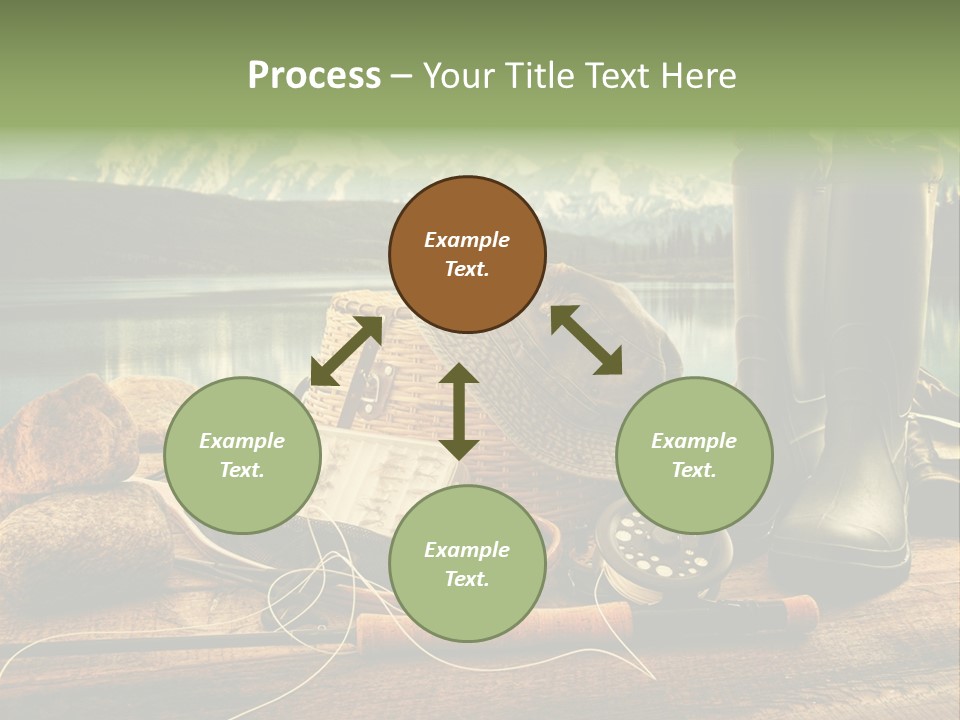 Process – Your Title Text Here

Example Text.

Example Text.

Example Text.

Example Text.